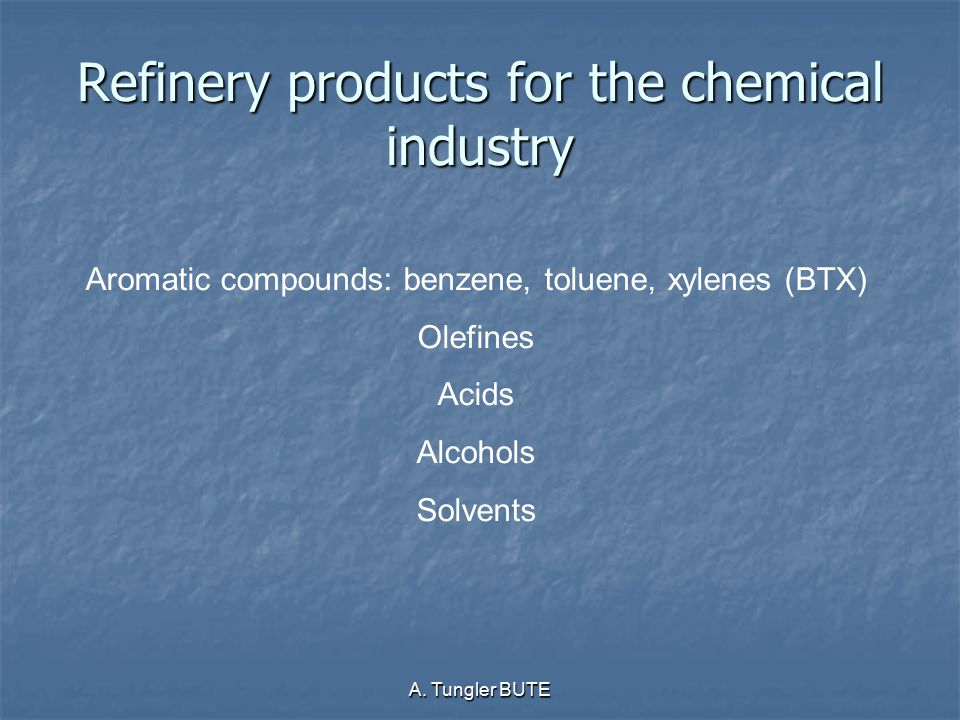 Refinery products for the chemical industry

Aromatic compounds: benzene, toluene, xylenes (BTX)

Olefines

Acids

Alcohols

Solvents

A. Tungler BUTE